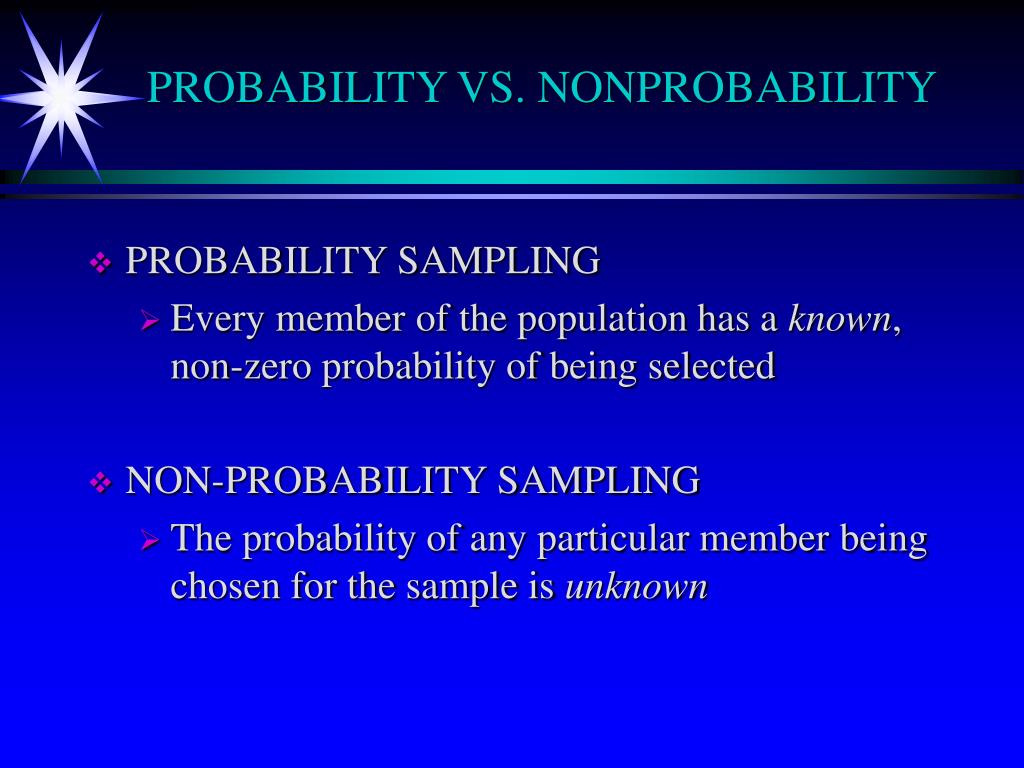 PROBABILITY VS. NONPROBABILITY

❖ PROBABILITY SAMPLING

➢ Every member of the population has a known, non-zero probability of being selected

❖ NON-PROBABILITY SAMPLING

➢ The probability of any particular member being chosen for the sample is unknown